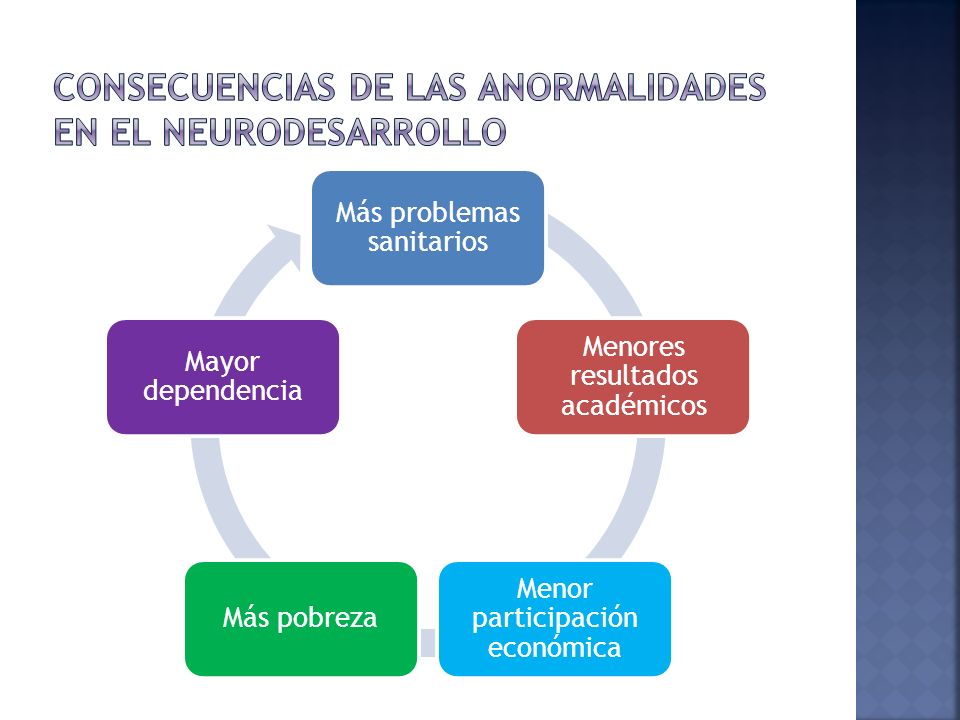 CONSECUENCIAS DE LAS ANORMALIDADES EN EL NEURODESARROLLO

Más problemas sanitarios

Menores resultados académicos

Menor participación económica

Más pobreza

Mayor dependencia